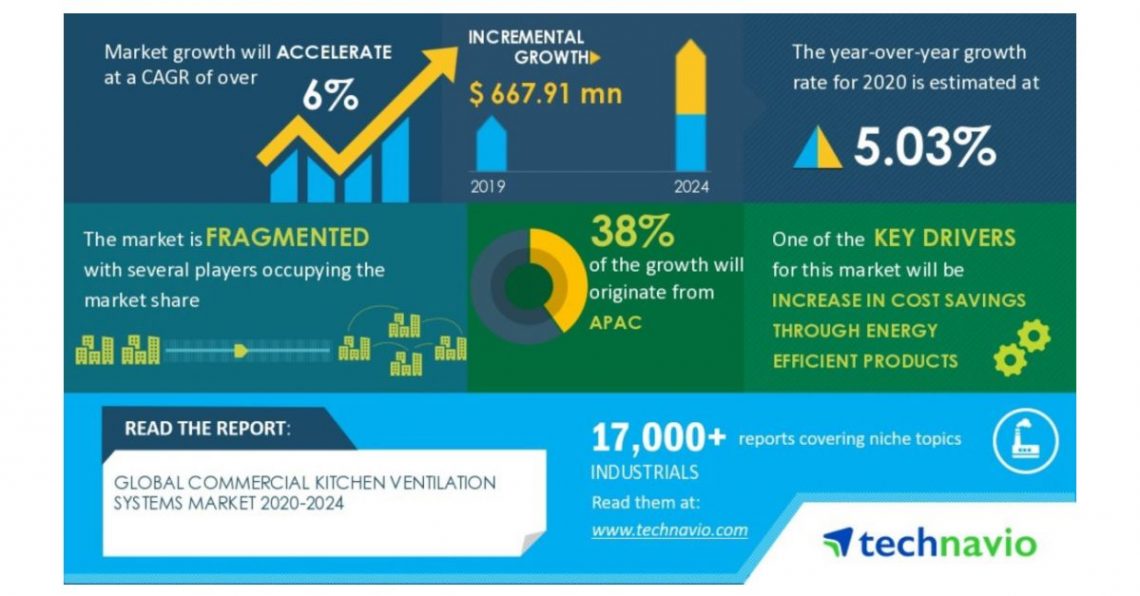 Market growth will ACCELERATE at a CAGR of over

6%

INCREMENTAL GROWTH

$ 667.91 mn

2019

2024

The year-over-year growth rate for 2020 is estimated at

5.03%

The market is FRAGMENTED with several players occupying the market share

38%

of the growth will originate from

APAC

One of the KEY DRIVERS for this market will be

INCREASE IN COST SAVINGS THROUGH ENERGY EFFICIENT PRODUCTS

READ THE REPORT:

GLOBAL COMMERCIAL KITCHEN VENTILATION SYSTEMS MARKET 2020-2024

17,000+ reports covering niche topics

INDUSTRIALS

Read them at:

www.technavio.com

technavio